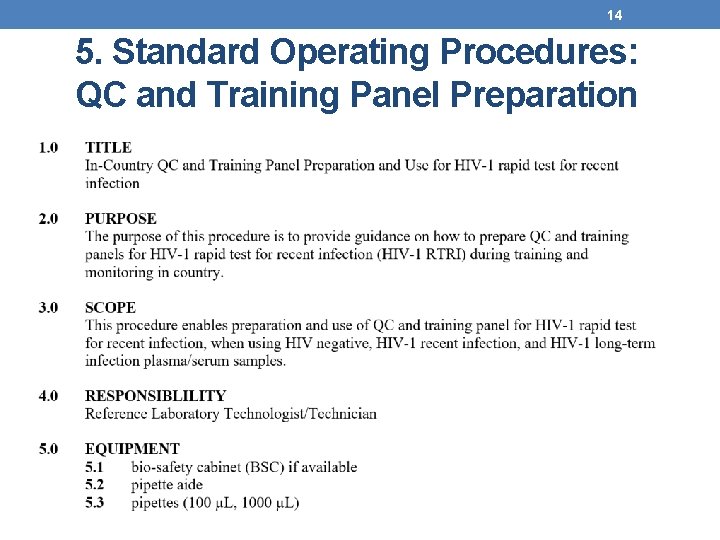 14

5. Standard Operating Procedures: QC and Training Panel Preparation

1.0 TITLE
In-Country QC and Training Panel Preparation and Use for HIV-1 rapid test for recent infection

2.0 PURPOSE
The purpose of this procedure is to provide guidance on how to prepare QC and training panels for HIV-1 rapid test for recent infection (HIV-1 RTRI) during training and monitoring in country.

3.0 SCOPE
This procedure enables preparation and use of QC and training panel for HIV-1 rapid test for recent infection, when using HIV negative, HIV-1 recent infection, and HIV-1 long-term infection plasma/serum samples.

4.0 RESPONSIBLILITY
Reference Laboratory Technologist/Technician

5.0 EQUIPMENT
5.1 bio-safety cabinet (BSC) if available
5.2 pipette aide
5.3 pipettes (100 µL, 1000 µL)